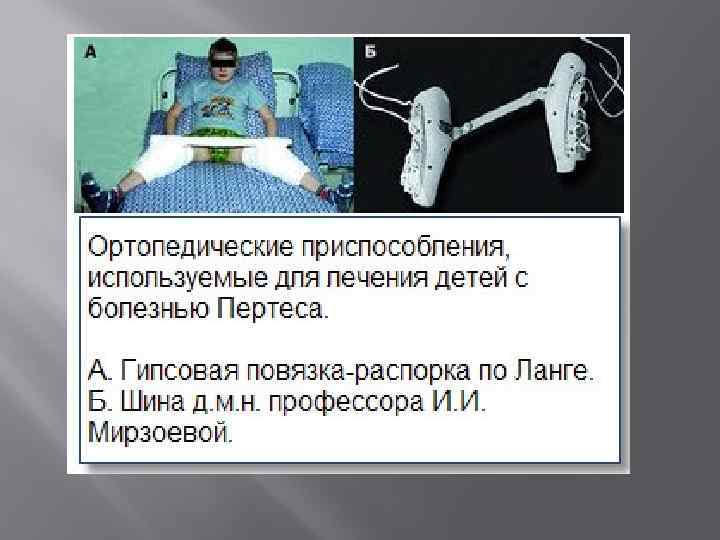 А

Б

Ортопедические приспособления, используемые для лечения детей с болезнью Пертеса.

А. Гипсовая повязка-распорка по Ланге.
Б. Шина д.м.н. профессора И.И. Мирзоевой.